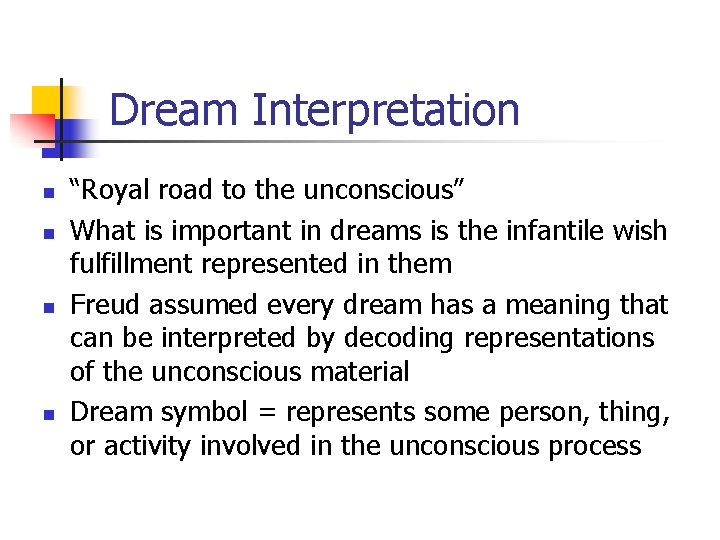 Dream Interpretation

- “Royal road to the unconscious”
- What is important in dreams is the infantile wish fulfillment represented in them
- Freud assumed every dream has a meaning that can be interpreted by decoding representations of the unconscious material
- Dream symbol = represents some person, thing, or activity involved in the unconscious process